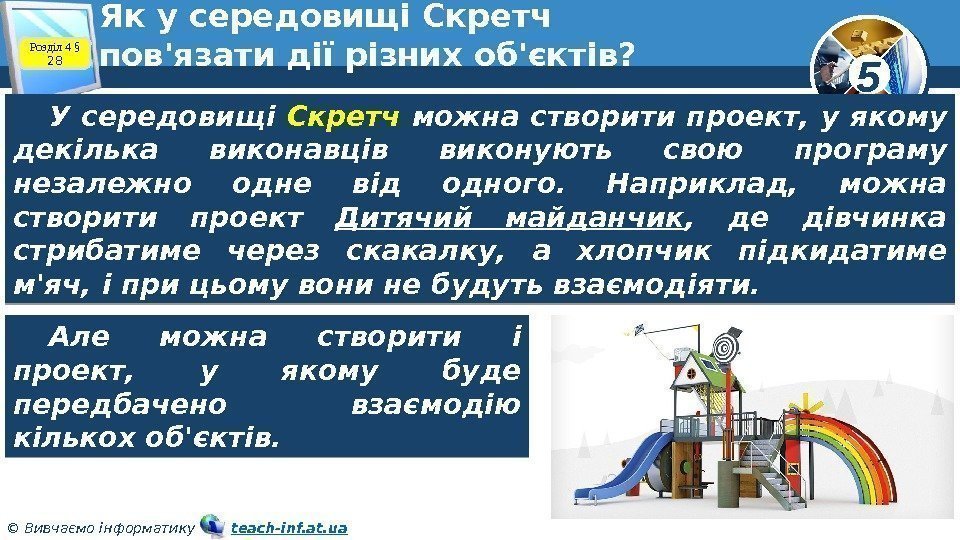 Розділ 4 § 28

Як у середовищі Скретч пов'язати дії різних об'єктів?

5

У середовищі Скретч можна створити проект, у якому декілька виконавців виконують свою програму незалежно одне від одного. Наприклад, можна створити проект Дитячий майданчик, де дівчинка стрибатиме через скакалку, а хлопчик підкидатиме м'яч, і при цьому вони не будуть взаємодіяти.

Але можна створити і проект, у якому буде передбачено взаємодію кількох об'єктів.

© Вивчаємо інформатику teach-inf.at.ua